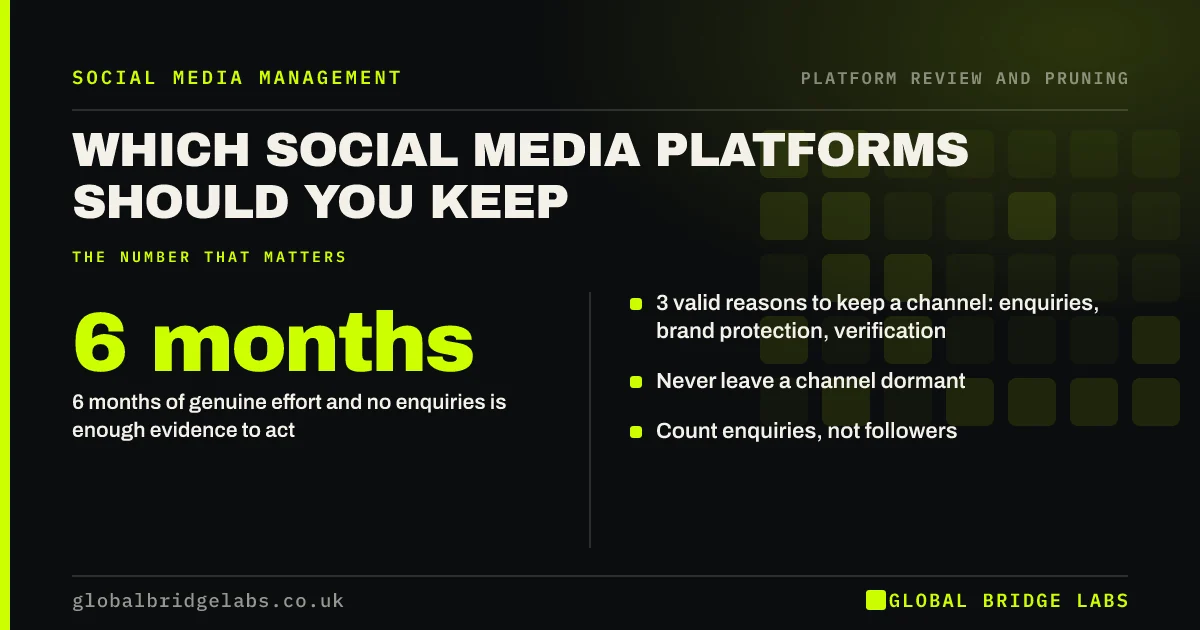 SOCIAL MEDIA MANAGEMENT

PLATFORM REVIEW AND PRUNING

WHICH SOCIAL MEDIA PLATFORMS SHOULD YOU KEEP

THE NUMBER THAT MATTERS

6 months

6 months of genuine effort and no enquiries is enough evidence to act

3 valid reasons to keep a channel: enquiries, brand protection, verification

Never leave a channel dormant

Count enquiries, not followers

globalbridgelabs.co.uk

GLOBAL BRIDGE LABS